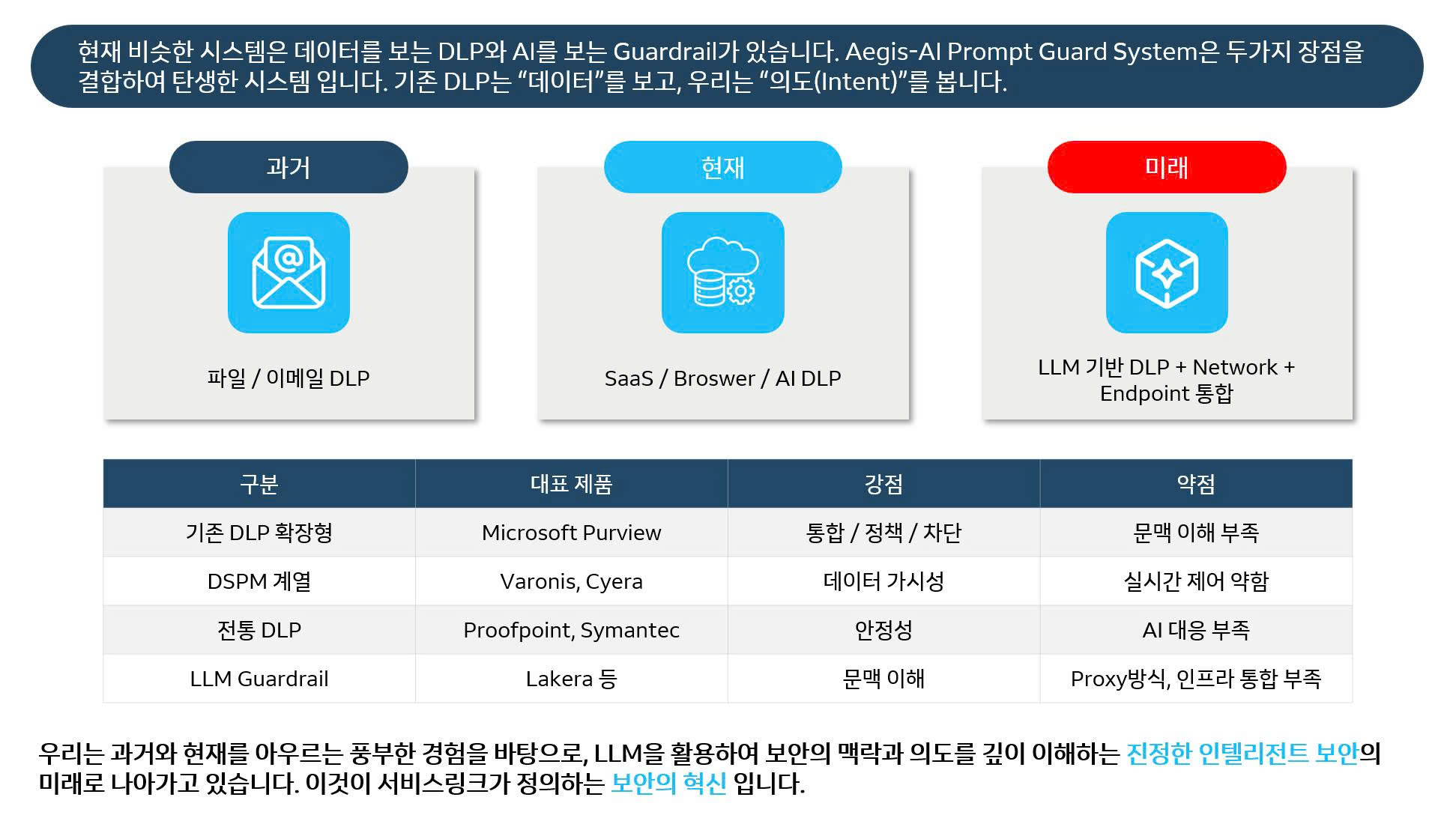 현재 비슷한 시스템은 데이터를 보는 DLP와 AI를 보는 Guardrail가 있습니다. Aegis-AI Prompt Guard System은 두가지 장점을 결합하여 탄생한 시스템 입니다. 기존 DLP는 “데이터”를 보고, 우리는 “의도(Intent)”를 봅니다.

과거

파일 / 이메일 DLP

현재

SaaS / Broswer / AI DLP

미래

LLM 기반 DLP + Network + Endpoint 통합

| 구분 | 대표 제품 | 강점 | 약점 |
|---|---|---|---|
| 기존 DLP 확장형 | Microsoft Purview | 통합 / 정책 / 차단 | 문맥 이해 부족 |
| DSPM 계열 | Varonis, Cyera | 데이터 가시성 | 실시간 제어 약함 |
| 전통 DLP | Proofpoint, Symantec | 안정성 | AI 대응 부족 |
| LLM Guardrail | Lakera 등 | 문맥 이해 | Proxy방식, 인프라 통합 부족 |

우리는 과거와 현재를 아우르는 풍부한 경험을 바탕으로, LLM을 활용하여 보안의 맥락과 의도를 깊이 이해하는 진정한 인텔리전트 보안의 미래로 나아가고 있습니다. 이것이 서비스링크가 정의하는 보안의 혁신 입니다.